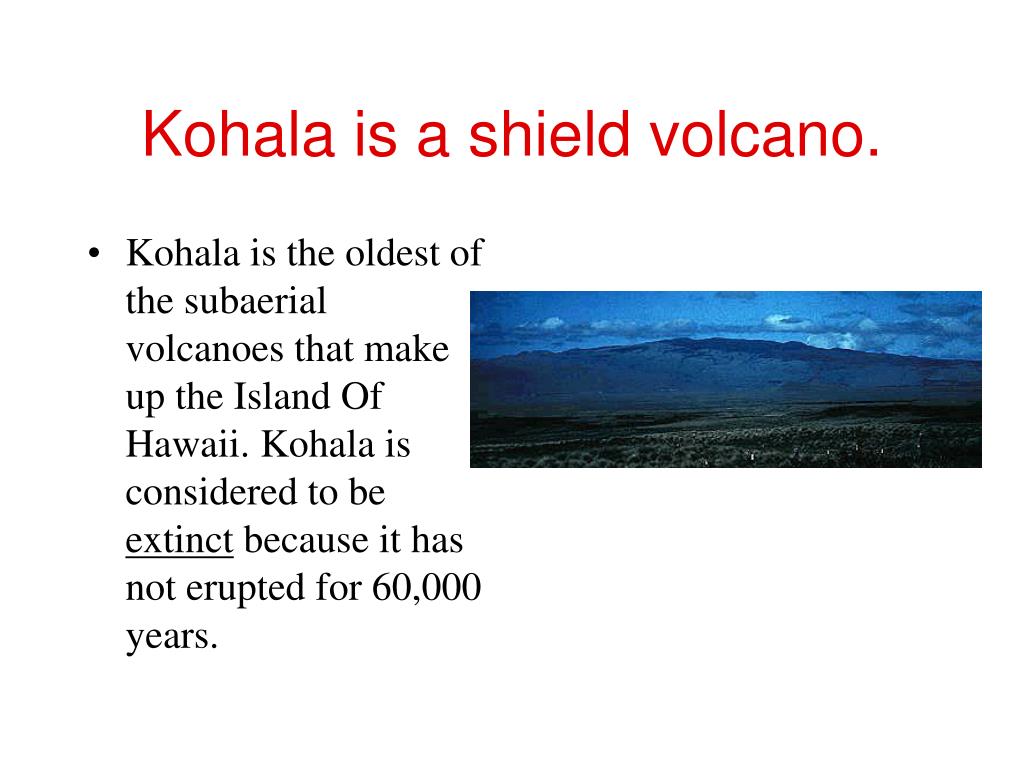 Kohala is a shield volcano.

• Kohala is the oldest of the subaerial volcanoes that make up the Island Of Hawaii. Kohala is considered to be extinct because it has not erupted for 60,000 years.